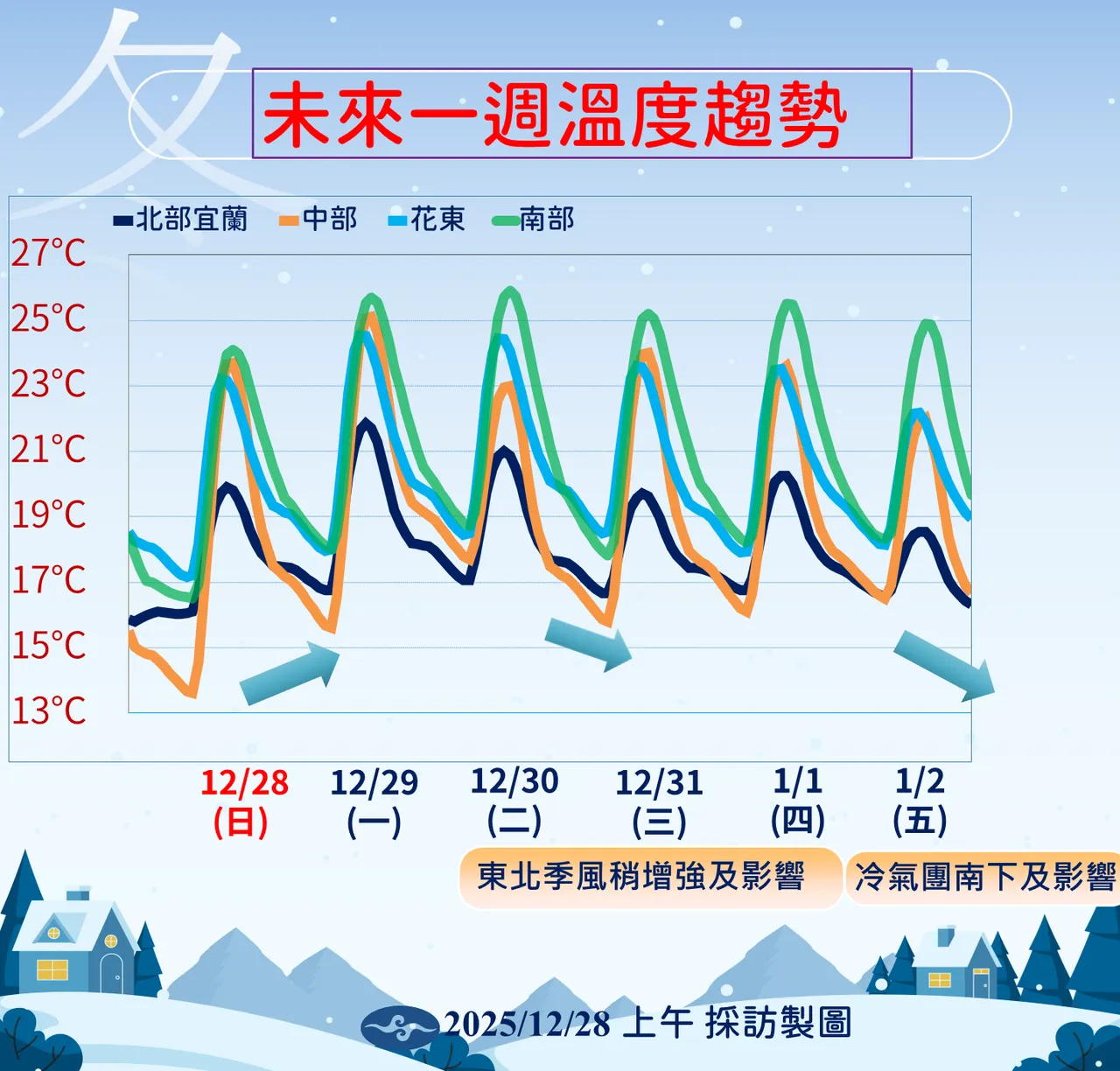 冬

未來一週溫度趨勢

北部宜蘭 中部 花東 南部

27°C
25°C
23°C
21°C
19°C
17°C
15°C
13°C

12/28 (日)
12/29 (一)
12/30 (二)
12/31 (三)
1/1 (四)
1/2 (五)

東北季風稍增強及影響
冷氣團南下及影響

2025/12/28 上午 採訪製圖